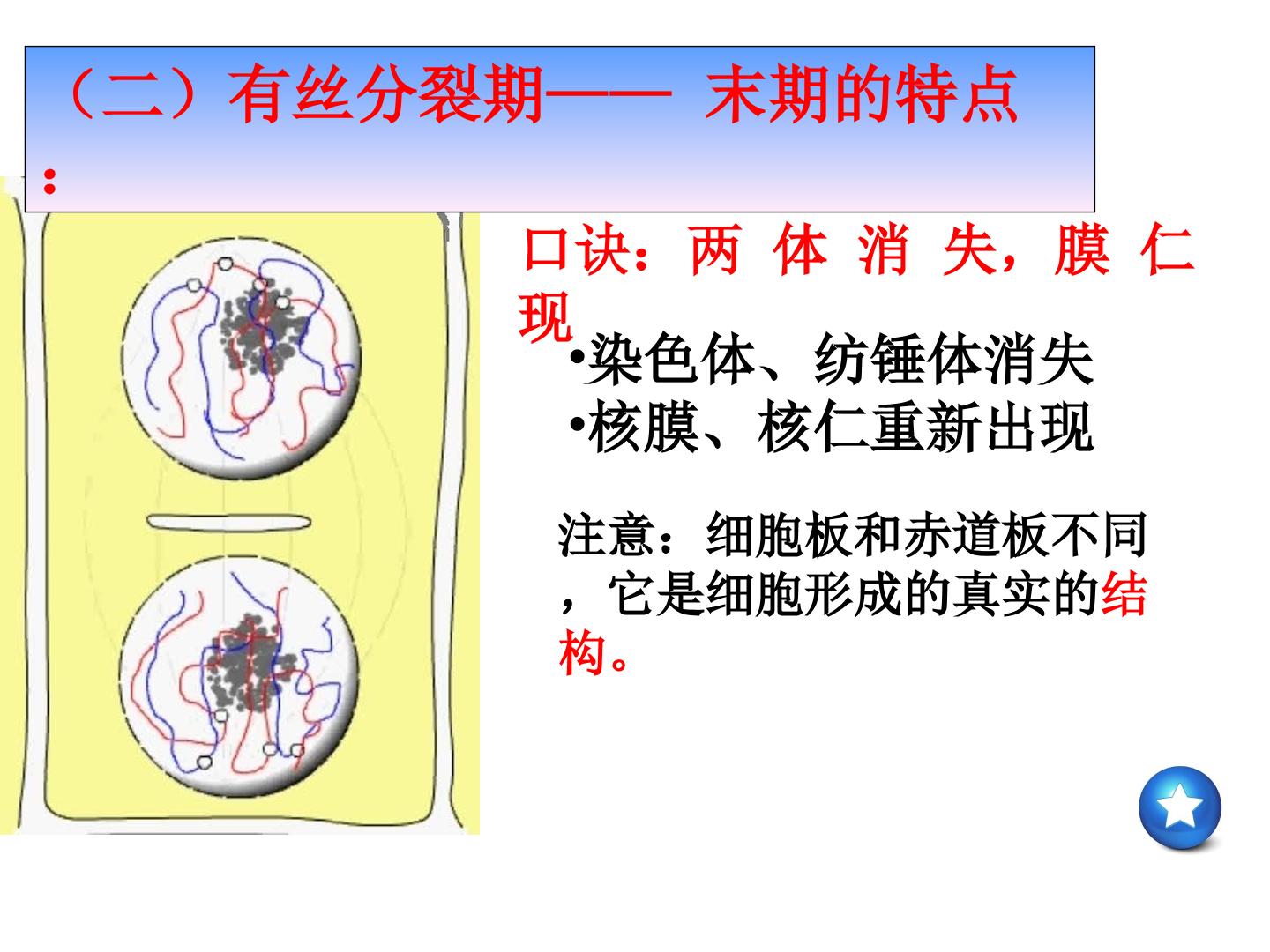 （二）有丝分裂期—— 末期的特点：

口诀：两 体 消 失，膜 仁 现

•染色体、纺锤体消失
•核膜、核仁重新出现

注意：细胞板和赤道板不同，它是细胞形成的真实的结构。